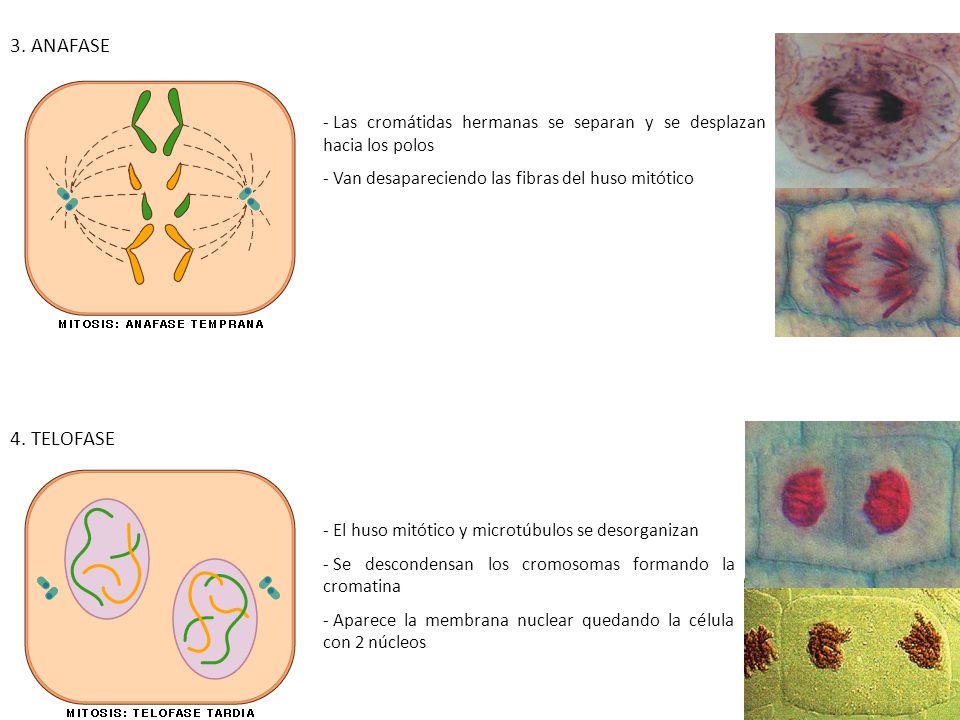 3. ANAFASE

MITOSIS: ANAFASE TEMPRANA

- Las cromátidas hermanas se separan y se desplazan hacia los polos

- Van desapareciendo las fibras del huso mitótico

4. TELOFASE

MITOSIS: TELOFASE TARDIA

- El huso mitótico y microtúbulos se desorganizan

- Se descondensan los cromosomas formando la cromatina

- Aparece la membrana nuclear quedando la célula con 2 núcleos